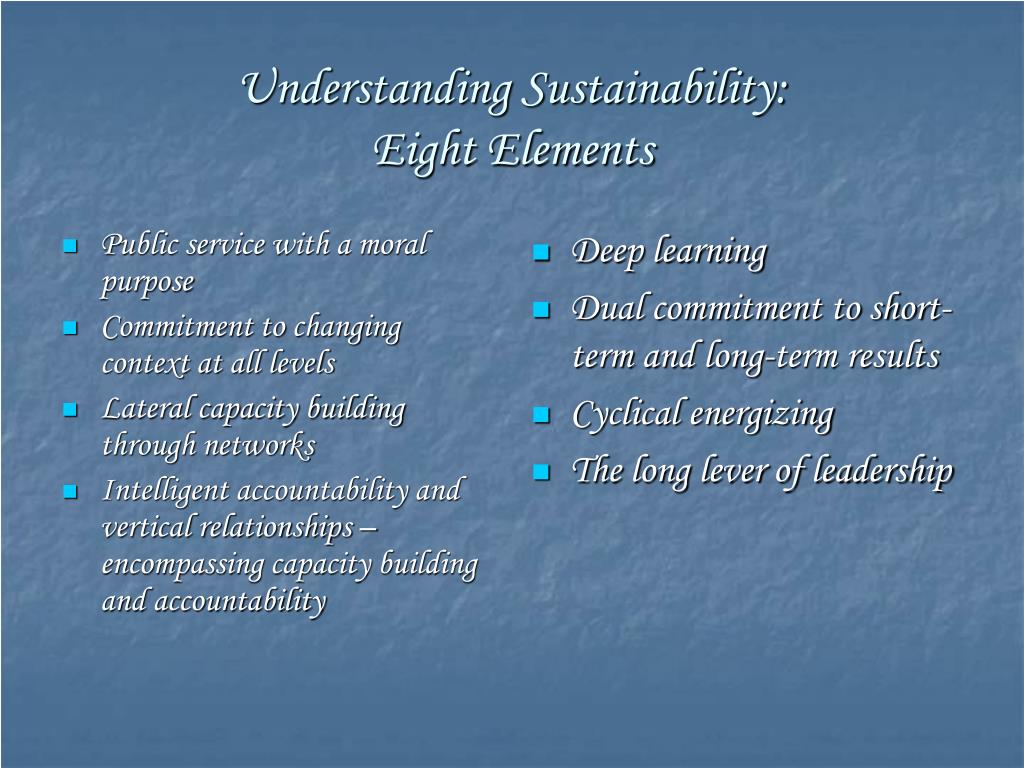 Understanding Sustainability:
Eight Elements

- Public service with a moral purpose
- Commitment to changing context at all levels
- Lateral capacity building through networks
- Intelligent accountability and vertical relationships – encompassing capacity building and accountability

- Deep learning
- Dual commitment to short-term and long-term results
- Cyclical energizing
- The long lever of leadership